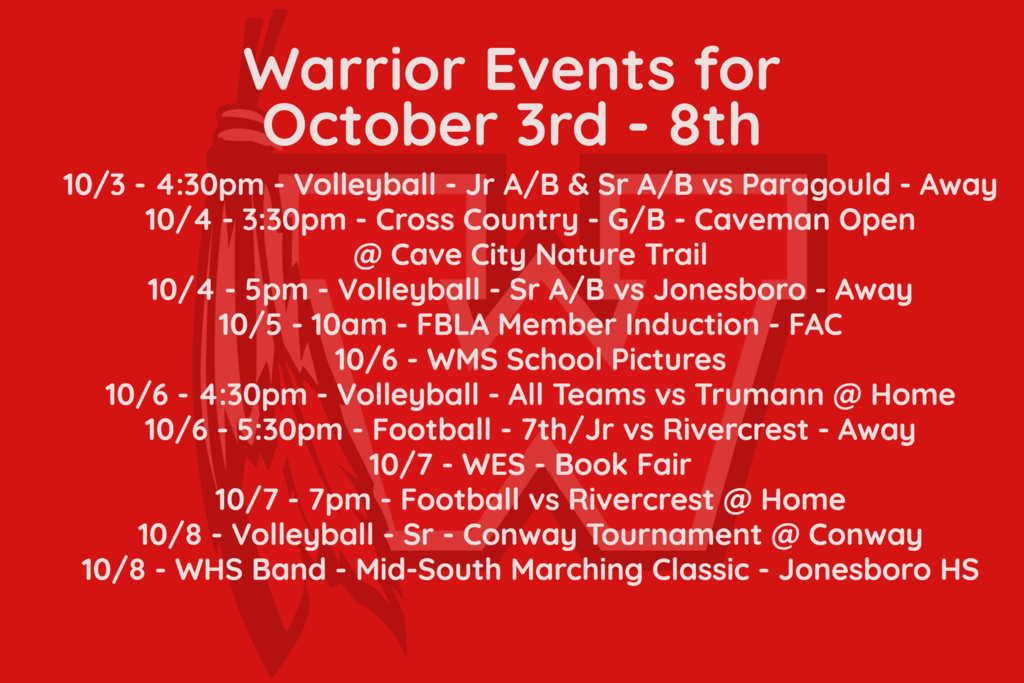 Warrior Events for October 3rd - 8th

10/3 - 4:30pm - Volleyball - Jr A/B & Sr A/B vs Paragould - Away
10/4 - 3:30pm - Cross Country - G/B - Caveman Open @ Cave City Nature Trail
10/4 - 5pm - Volleyball - Sr A/B vs Jonesboro - Away
10/5 - 10am - FBLA Member Induction - FAC
10/6 - WMS School Pictures
10/6 - 4:30pm - Volleyball - All Teams vs Trumann @ Home
10/6 - 5:30pm - Football - 7th/Jr vs Rivercrest - Away
10/7 - WES - Book Fair
10/7 - 7pm - Football vs Rivercrest @ Home
10/8 - Volleyball - Sr - Conway Tournament @ Conway
10/8 - WHS Band - Mid-South Marching Classic - Jonesboro HS